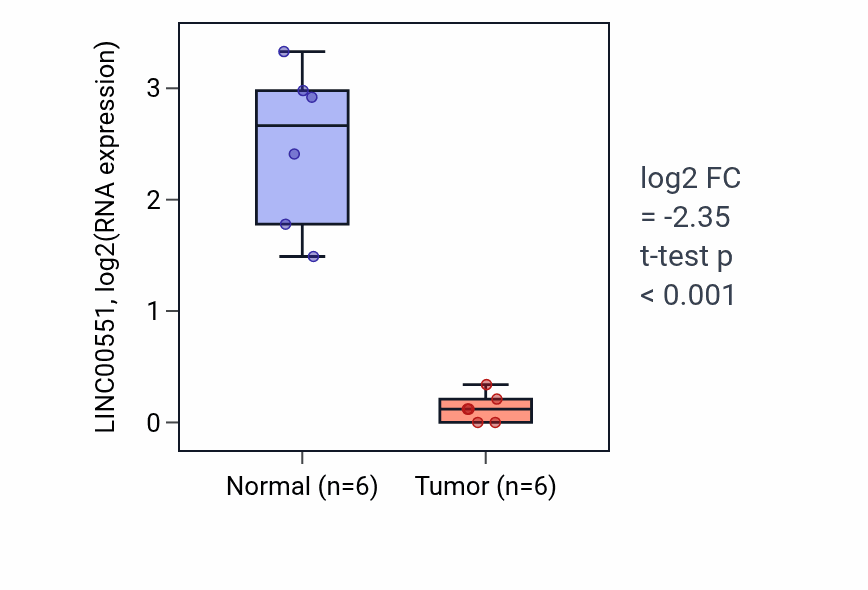 LINC00551, log2(RNA expression)

3
2
1
0

Normal (n=6)
Tumor (n=6)

log2 FC
= -2.35
t-test p
< 0.001